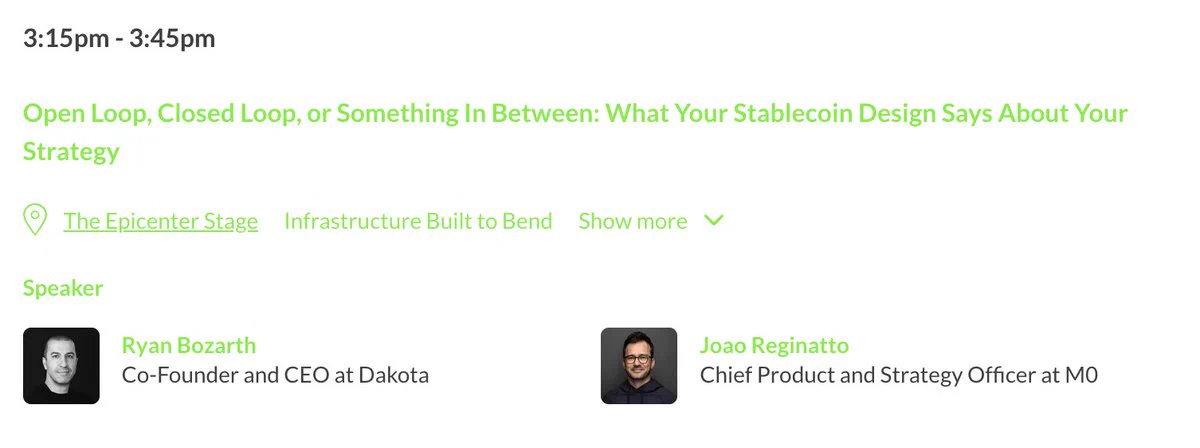 3:15pm - 3:45pm

Open Loop, Closed Loop, or Something In Between: What Your Stablecoin Design Says About Your Strategy

The Epicenter Stage   Infrastructure Built to Bend   Show more

Speaker

Ryan Bozarth
Co-Founder and CEO at Dakota

Joao Reginatto
Chief Product and Strategy Officer at M0